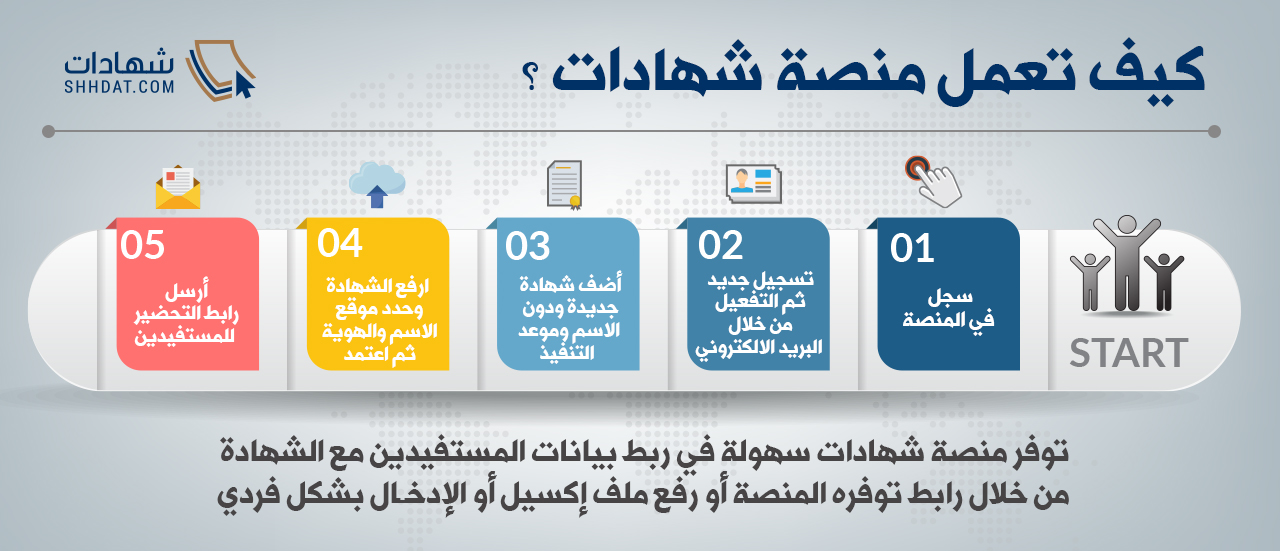 كيف تعمل منصة شهادات ؟

شهادات
SHHDAT.COM

START

01
سجل في المنصة

02
تسجيل جديد ثم التفعيل من خلال البريد الالكتروني

03
أضف شهادة جديدة ودون الاسم وموعد التنفيذ

04
ارفع الشهادة وحدد موقع الاسم والهوية ثم اعتمد

05
أرسل رابط التحضير للمستفيدين

توفر منصة شهادات سهولة في ربط بيانات المستفيدين مع الشهادة من خلال رابط توفره المنصة أو رفع ملف إكسيل أو الإدخال بشكل فردي